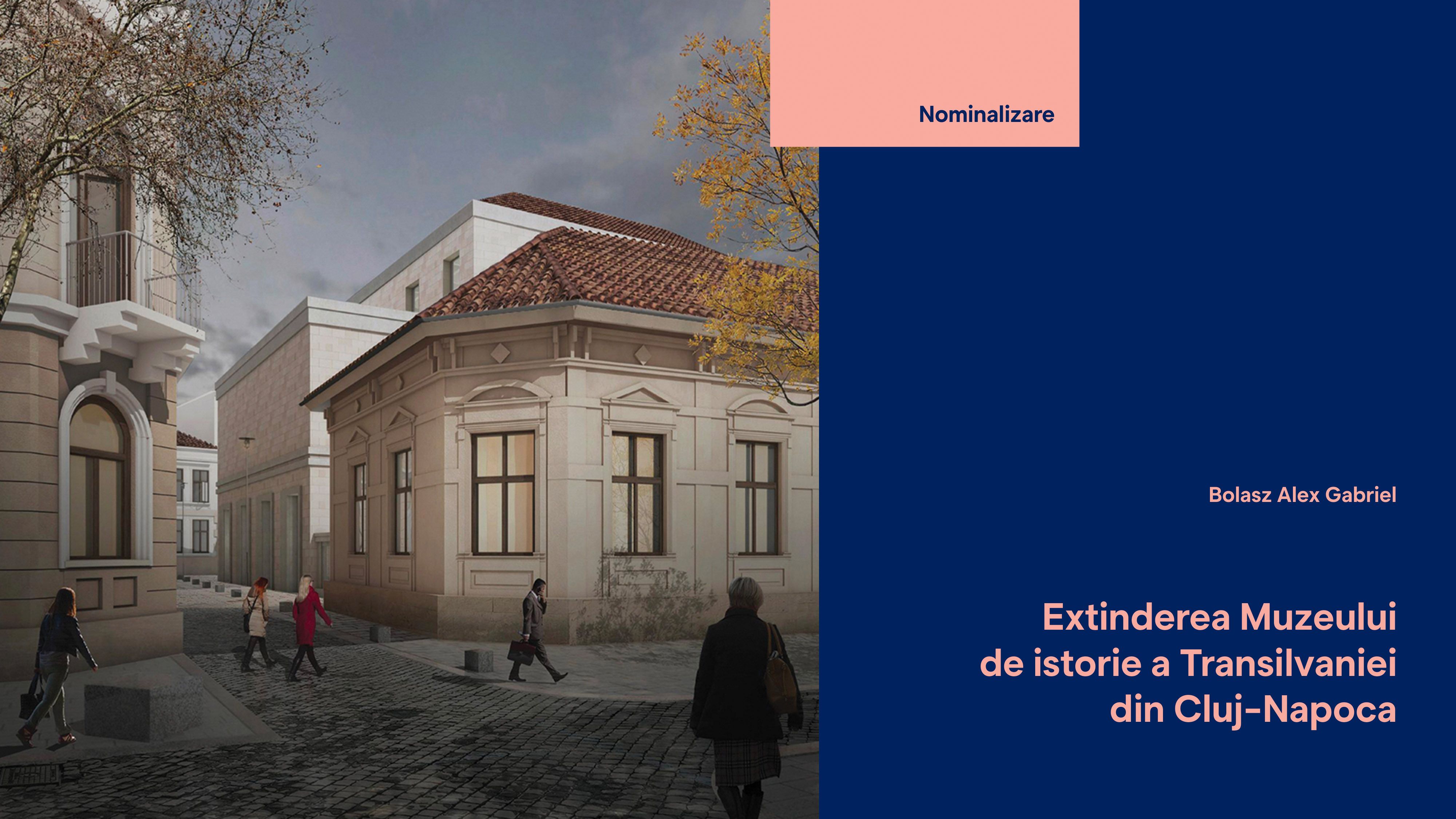 Nominalizare

Bolasz Alex Gabriel

Extinderea Muzeului de istorie a Transilvaniei din Cluj-Napoca